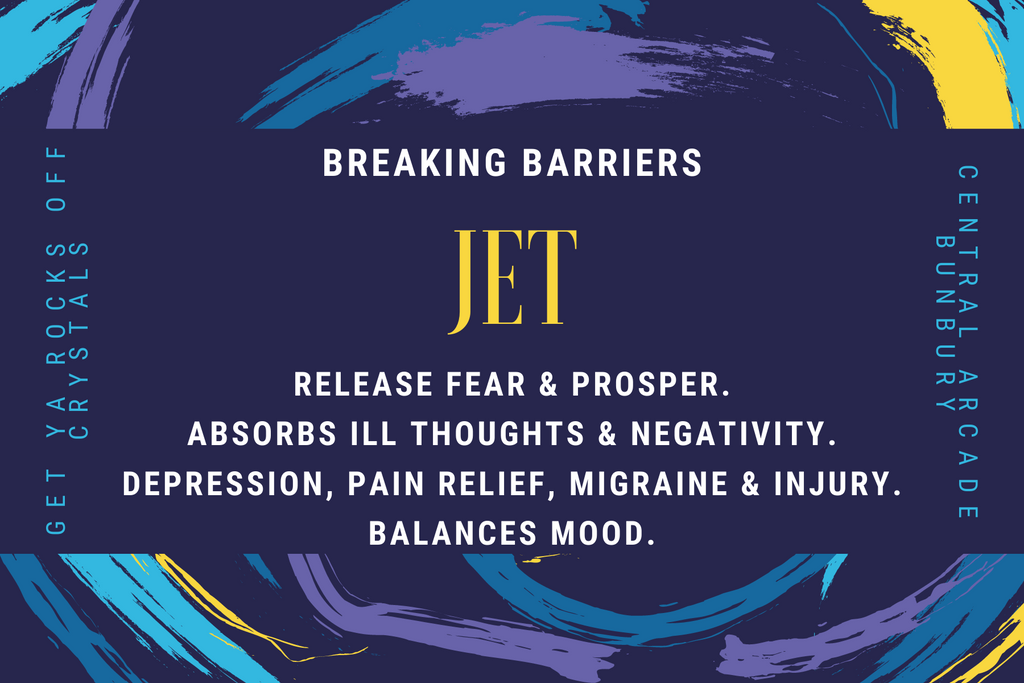 GET YA ROCKS OFF
CRYSTALS

BREAKING BARRIERS

JET

RELEASE FEAR & PROSPER.
ABSORBS ILL THOUGHTS & NEGATIVITY.
DEPRESSION, PAIN RELIEF, MIGRAINE & INJURY.
BALANCES MOOD.

CENTRAL ARCADE
BUNBURY